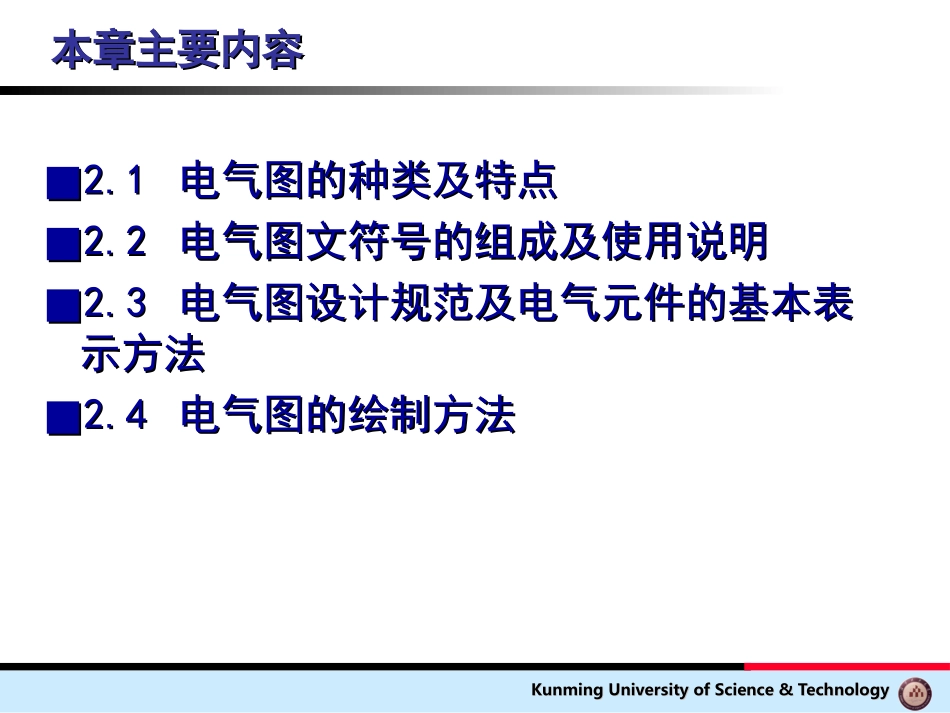 本章主要内容

■2.1 电气图的种类及特点
■2.2 电气图文符号的组成及使用说明
■2.3 电气图设计规范及电气元件的基本表示方法
■2.4 电气图的绘制方法

Kunming University of Science & Technology